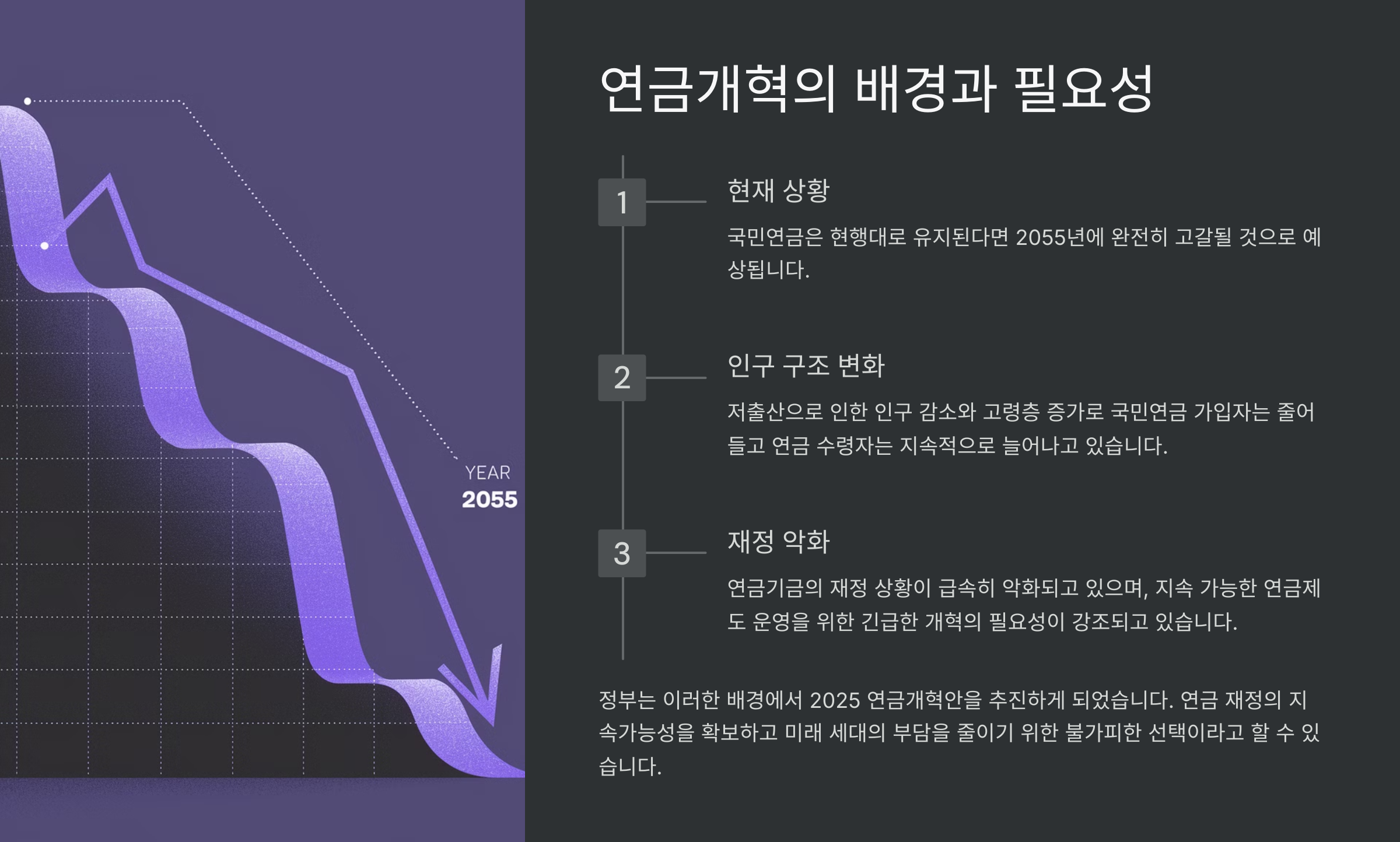 YEAR
2055

연금개혁의 배경과 필요성

1
현재 상황
국민연금은 현행대로 유지된다면 2055년에 완전히 고갈될 것으로 예상됩니다.

2
인구 구조 변화
저출산으로 인한 인구 감소와 고령층 증가로 국민연금 가입자는 줄어들고 연금 수령자는 지속적으로 늘어나고 있습니다.

3
재정 악화
연금기금의 재정 상황이 급속히 악화되고 있으며, 지속 가능한 연금제도 운영을 위한 긴급한 개혁의 필요성이 강조되고 있습니다.

정부는 이러한 배경에서 2025 연금개혁안을 추진하게 되었습니다. 연금 재정의 지속가능성을 확보하고 미래 세대의 부담을 줄이기 위한 불가피한 선택이라고 할 수 있습니다.